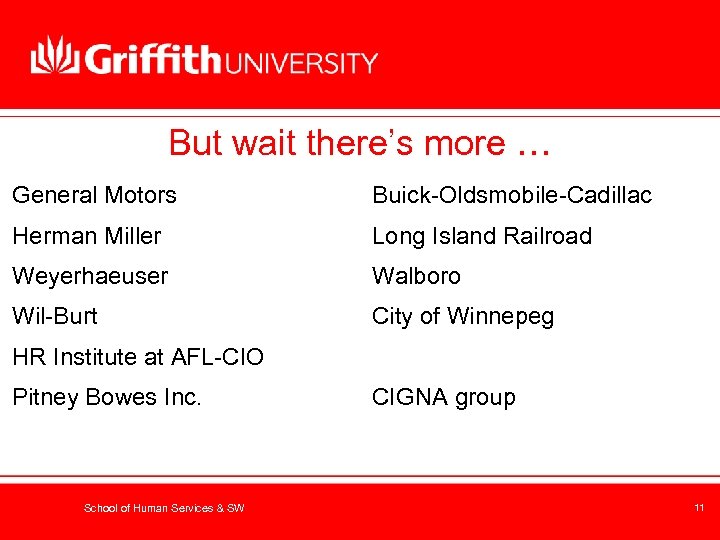 Griffith UNIVERSITY

But wait there's more …

General Motors

Herman Miller

Weyerhaeuser

Wil-Burt

HR Institute at AFL-CIO

Pitney Bowes Inc.

Buick-Oldsmobile-Cadillac

Long Island Railroad

Walboro

City of Winnepeg

CIGNA group

School of Human Services & SW

11